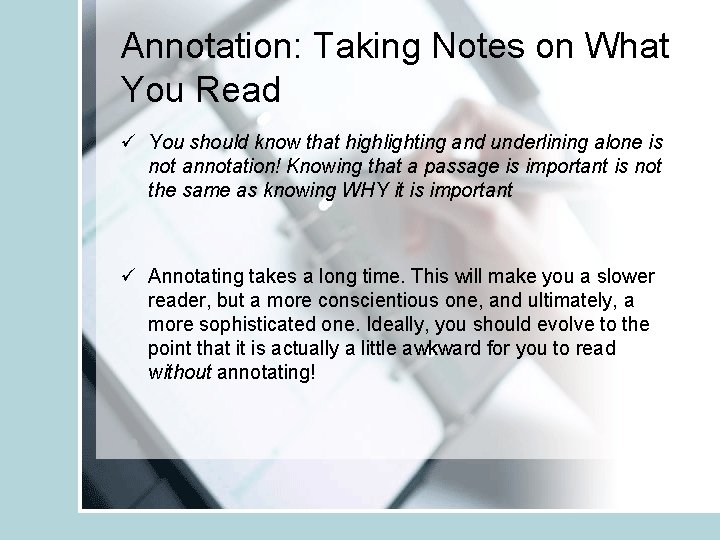 Annotation: Taking Notes on What You Read

✓ You should know that highlighting and underlining alone is not annotation! Knowing that a passage is important is not the same as knowing WHY it is important

✓ Annotating takes a long time. This will make you a slower reader, but a more conscientious one, and ultimately, a more sophisticated one. Ideally, you should evolve to the point that it is actually a little awkward for you to read without annotating!